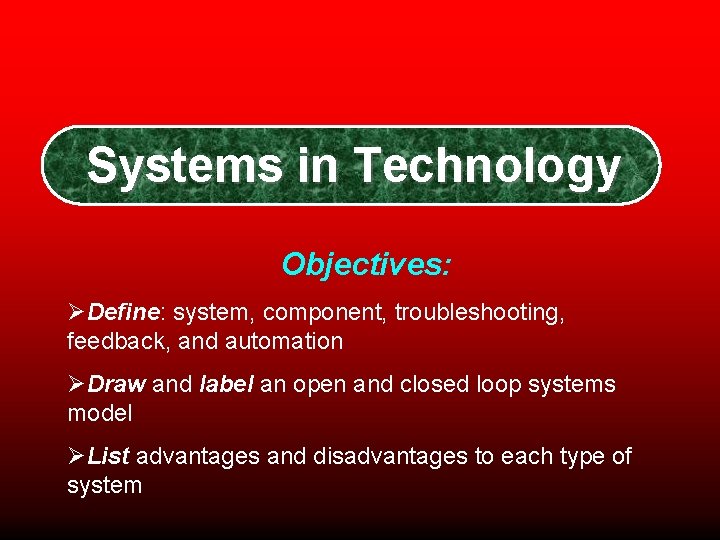 Systems in Technology

Objectives:

➢Define: system, component, troubleshooting, feedback, and automation

➢Draw and label an open and closed loop systems model

➢List advantages and disadvantages to each type of system